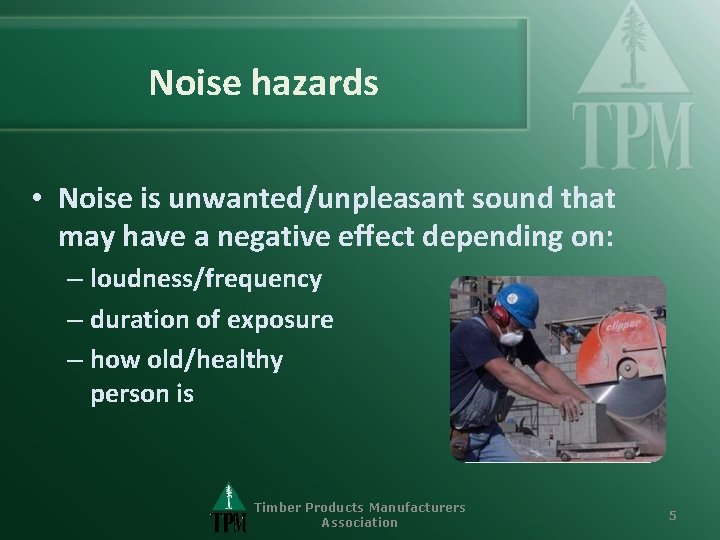 Noise hazards

TPM

• Noise is unwanted/unpleasant sound that may have a negative effect depending on:
– loudness/frequency
– duration of exposure
– how old/healthy person is

clipper

TPM
Timber Products Manufacturers Association

5